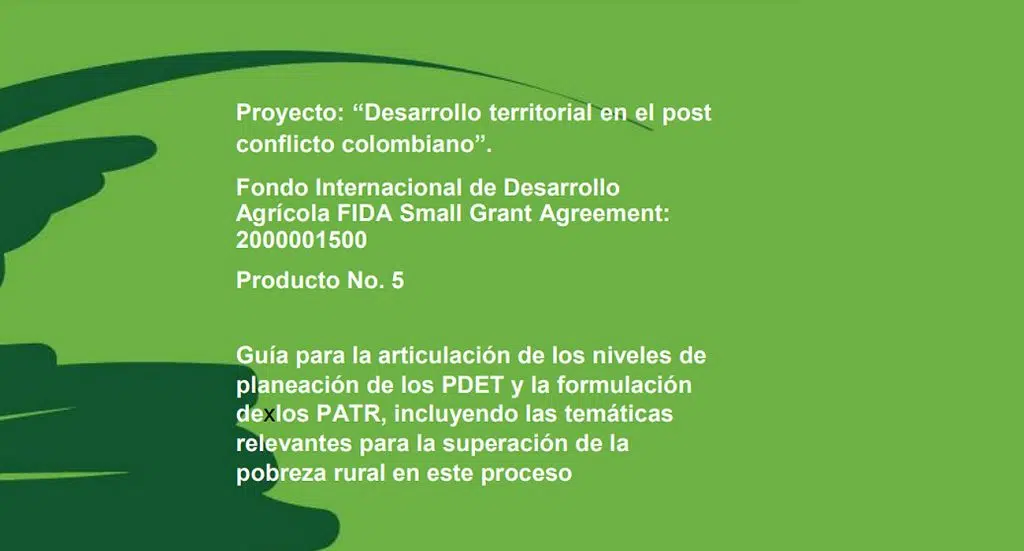 Proyecto: “Desarrollo territorial en el post conflicto colombiano”.

Fondo Internacional de Desarrollo Agrícola FIDA Small Grant Agreement: 2000001500

Producto No. 5

Guía para la articulación de los niveles de planeación de los PDET y la formulación dexlos PATR, incluyendo las temáticas relevantes para la superación de la pobreza rural en este proceso